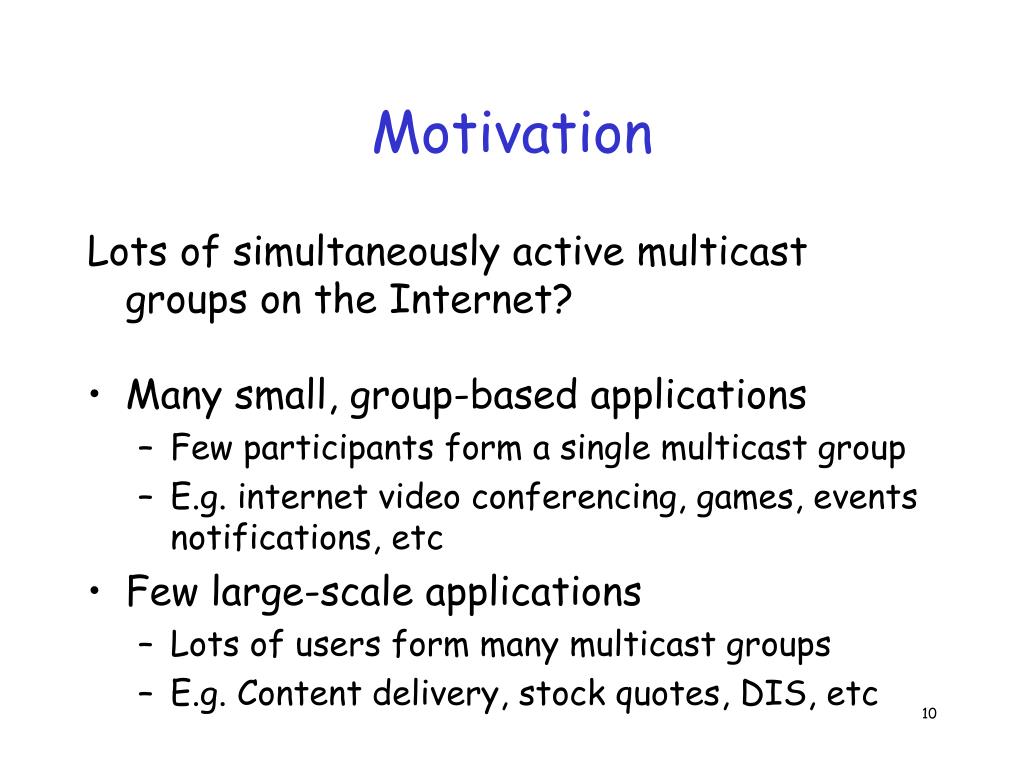 Motivation

Lots of simultaneously active multicast groups on the Internet?

• Many small, group-based applications
  – Few participants form a single multicast group
  – E.g. internet video conferencing, games, events notifications, etc
• Few large-scale applications
  – Lots of users form many multicast groups
  – E.g. Content delivery, stock quotes, DIS, etc

10